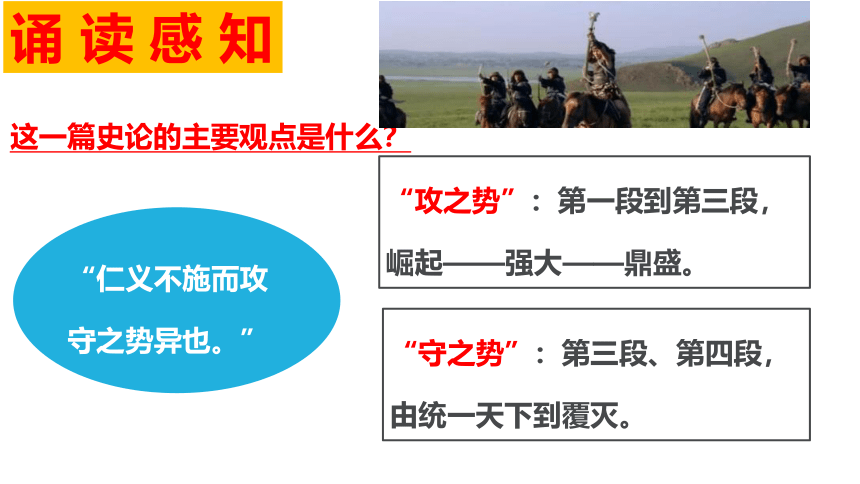 诵读感知

这一篇史论的主要观点是什么？

“仁义不施而攻守之势异也。”

“攻之势”：第一段到第三段，崛起——强大——鼎盛。

“守之势”：第三段、第四段，由统一天下到覆灭。